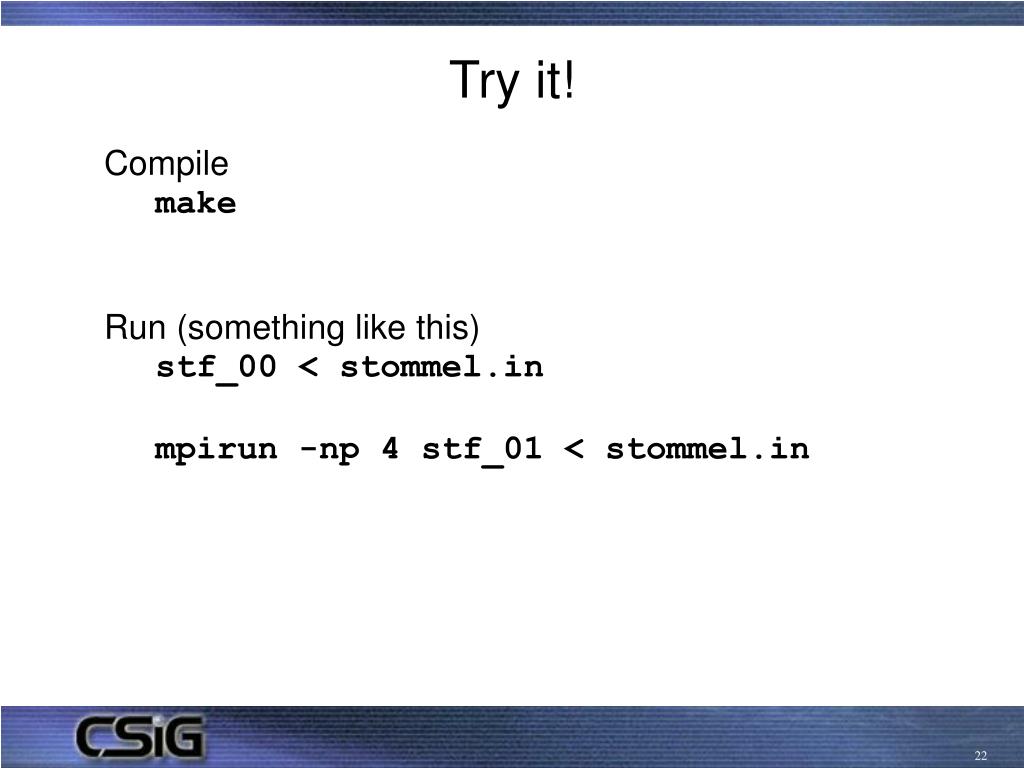 Try it!

Compile
make

Run (something like this)
stf_00 < stommel.in

mpirun -np 4 stf_01 < stommel.in

CSiG

22